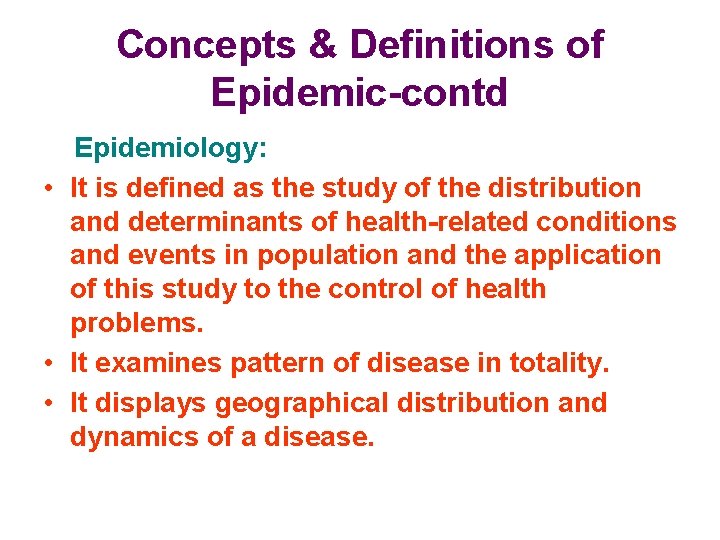 Concepts & Definitions of Epidemic-contd

Epidemiology:

• It is defined as the study of the distribution and determinants of health-related conditions and events in population and the application of this study to the control of health problems.
• It examines pattern of disease in totality.
• It displays geographical distribution and dynamics of a disease.